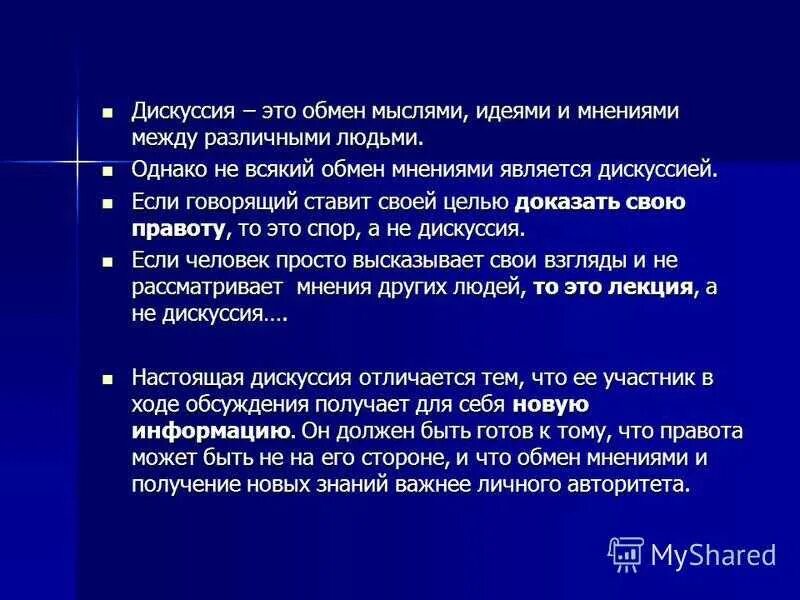 ■ Дискуссия – это обмен мыслями, идеями и мнениями между различными людьми.

■ Однако не всякий обмен мнениями является дискуссией.

■ Если говорящий ставит своей целью доказать свою правоту, то это спор, а не дискуссия.

■ Если человек просто высказывает свои взгляды и не рассматривает мнения других людей, то это лекция, а не дискуссия….

■ Настоящая дискуссия отличается тем, что ее участник в ходе обсуждения получает для себя новую информацию. Он должен быть готов к тому, что правота может быть не на его стороне, и что обмен мнениями и получение новых знаний важнее личного авторитета.

MyShared